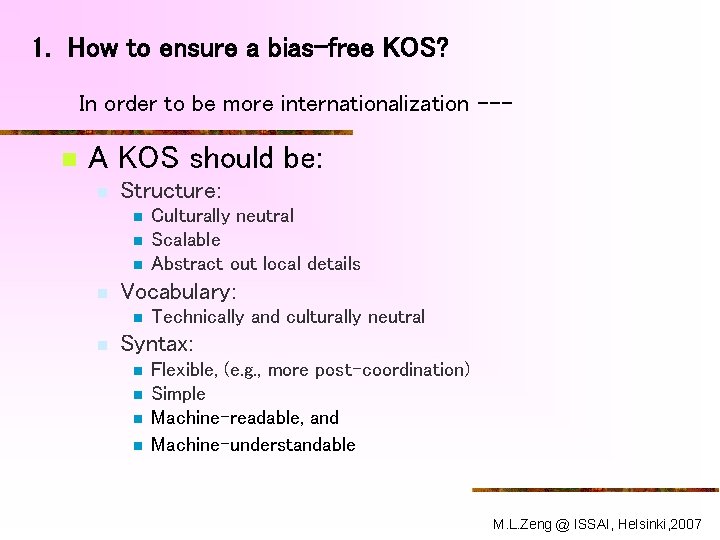 1. How to ensure a bias-free KOS?

In order to be more internationalization ---

A KOS should be:

Structure:

Culturally neutral

Scalable

Abstract out local details

Vocabulary:

Technically and culturally neutral

Syntax:

Flexible, (e.g., more post-coordination)

Simple

Machine-readable, and

Machine-understandable

M.L.Zeng @ ISSAI, Helsinki,2007